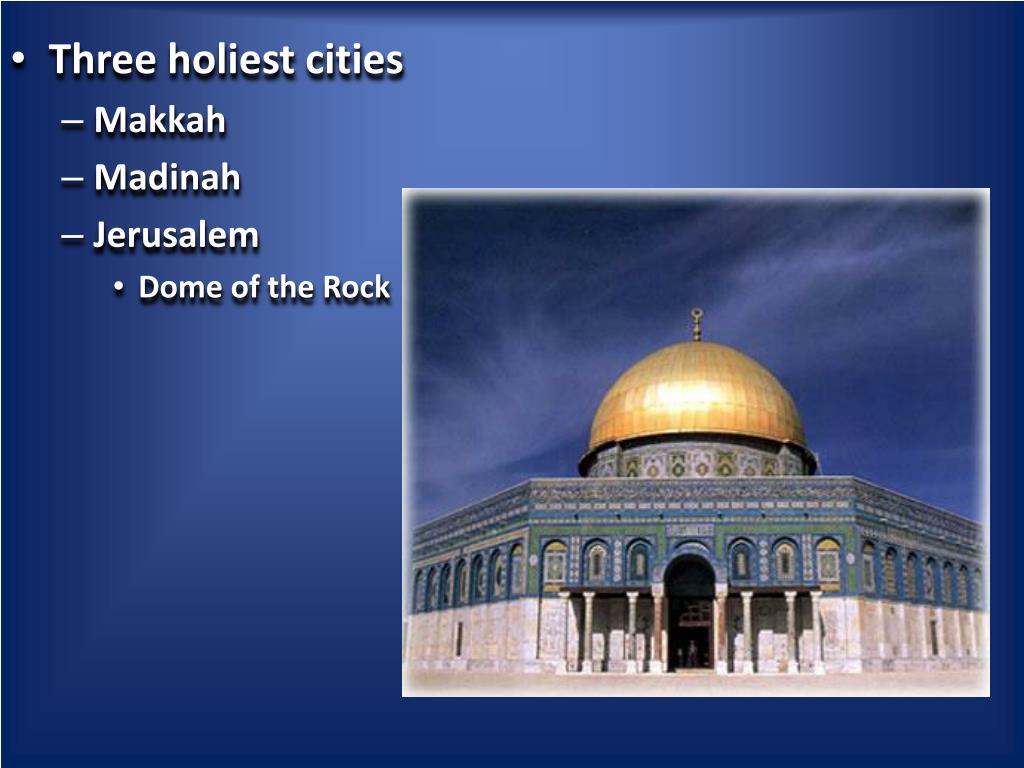 • Three holiest cities
– Makkah
– Madinah
– Jerusalem
• Dome of the Rock